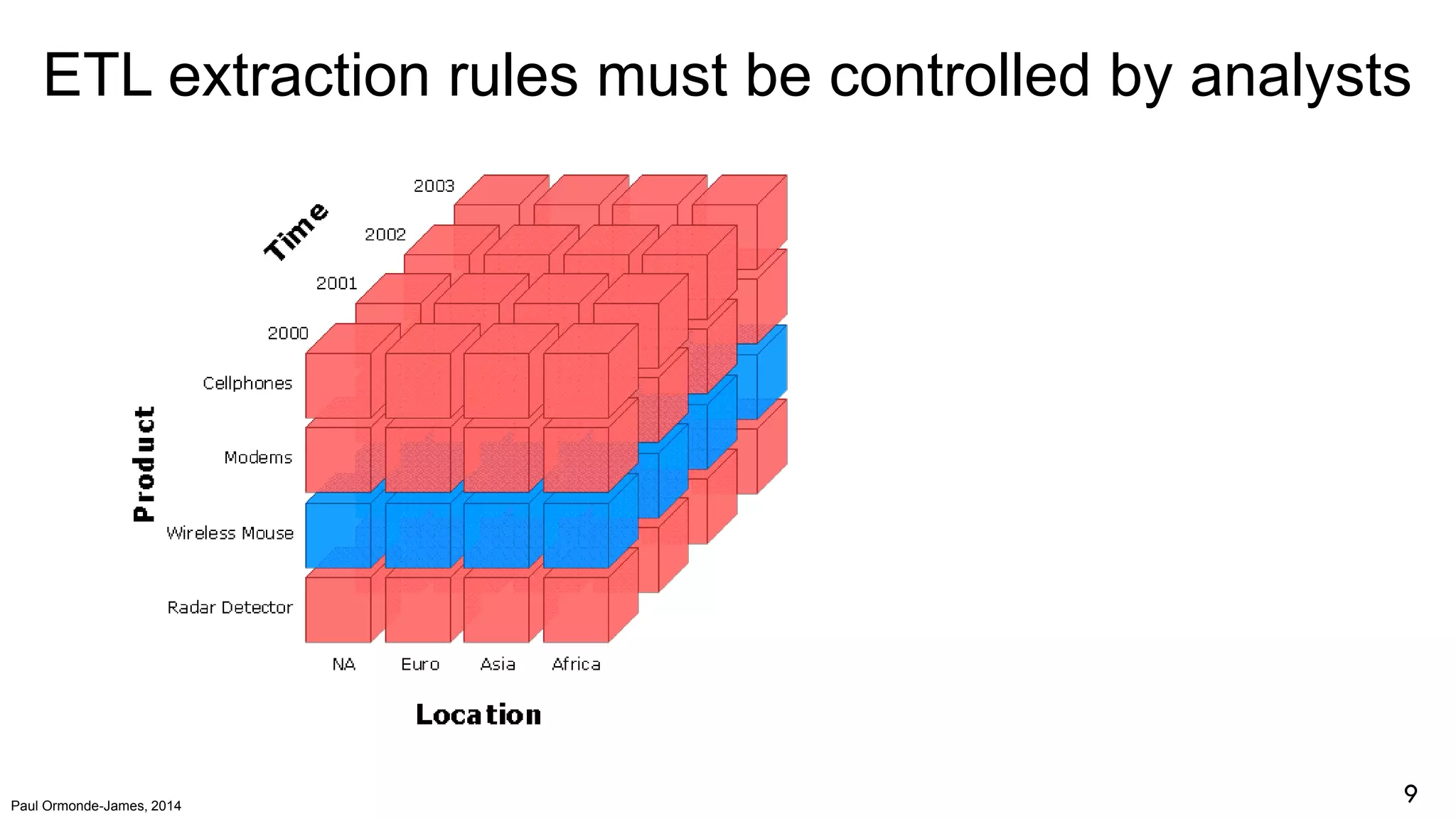 ETL extraction rules must be controlled by analysts

Time
2003
2002
2001
2000

Product
Cellphones
Modems
Wireless Mouse
Radar Detector

NA Euro Asia Africa

Location

Paul Ormonde-James, 2014

9